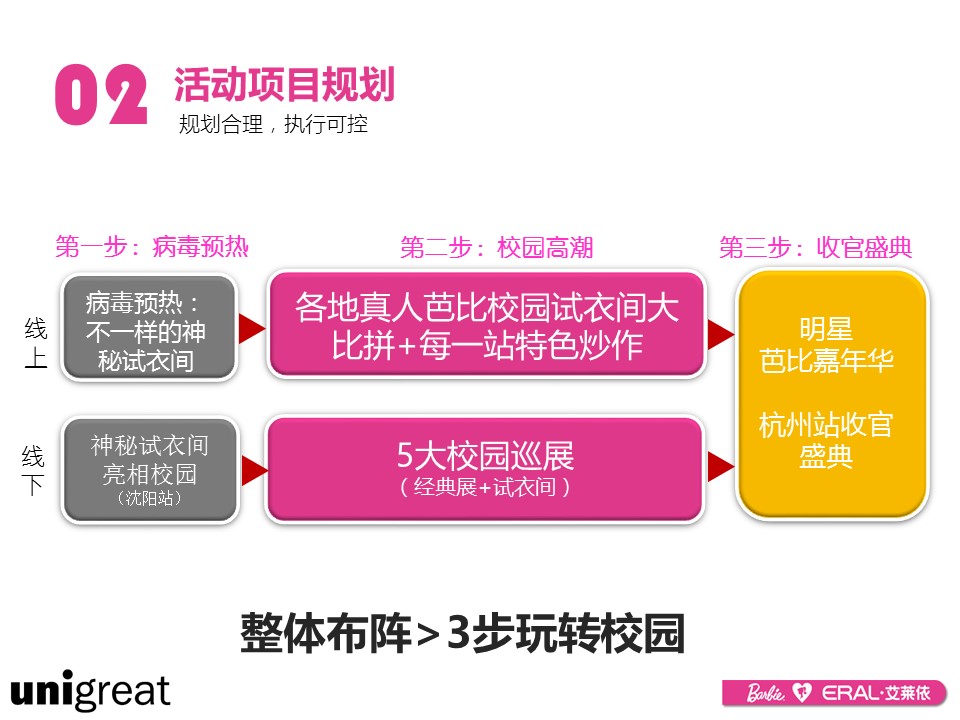 02 活动项目规划
规划合理，执行可控

第一步：病毒预热

第二步：校园高潮

第三步：收官盛典

线上

病毒预热：不一样的神秘试衣间

各地真人芭比校园试衣间大比拼+每一站特色炒作

明星
芭比嘉年华

杭州站收官盛典

线下

神秘试衣间亮相校园
（沈阳站）

5大校园巡展
（经典展+试衣间）

整体布阵>3步玩转校园

unigreat

Barbie ERAL·艾莱依